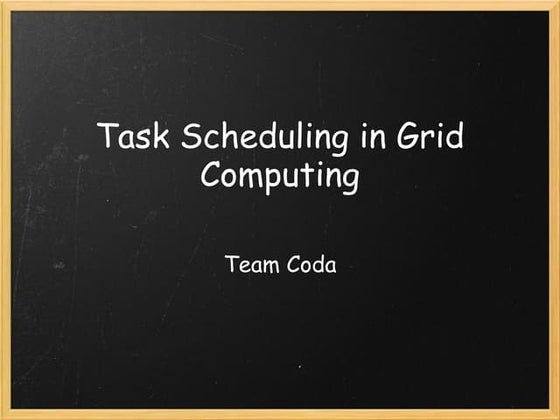 Task Scheduling in Grid Computing

Team Coda